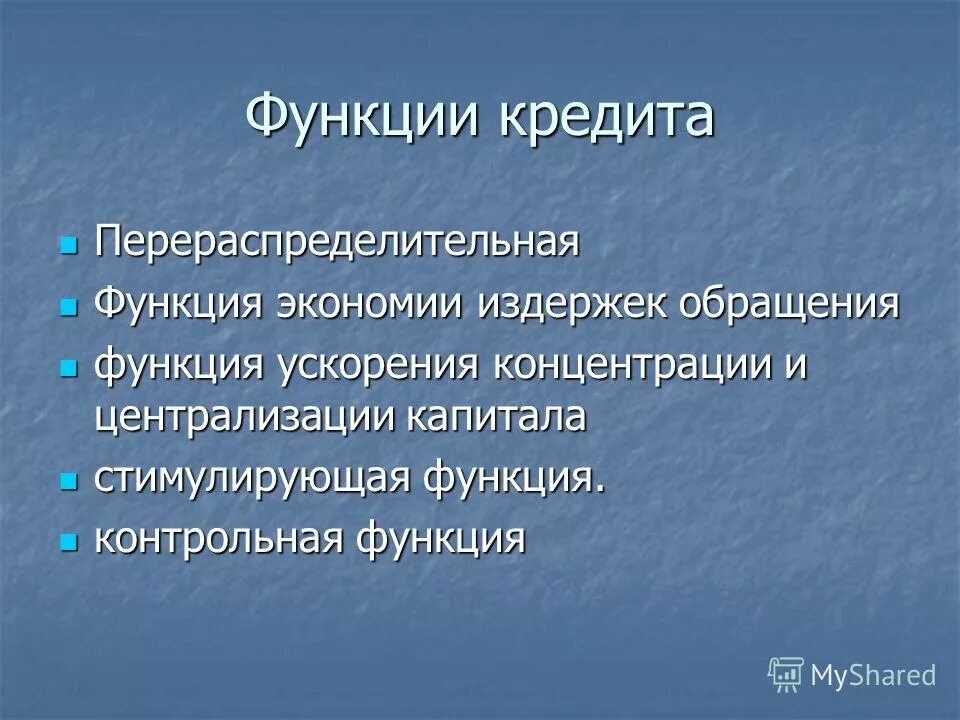 Функции кредита

- Перераспределительная
- Функция экономии издержек обращения
- функция ускорения концентрации и централизации капитала
- стимулирующая функция.
- контрольная функция

MyShared